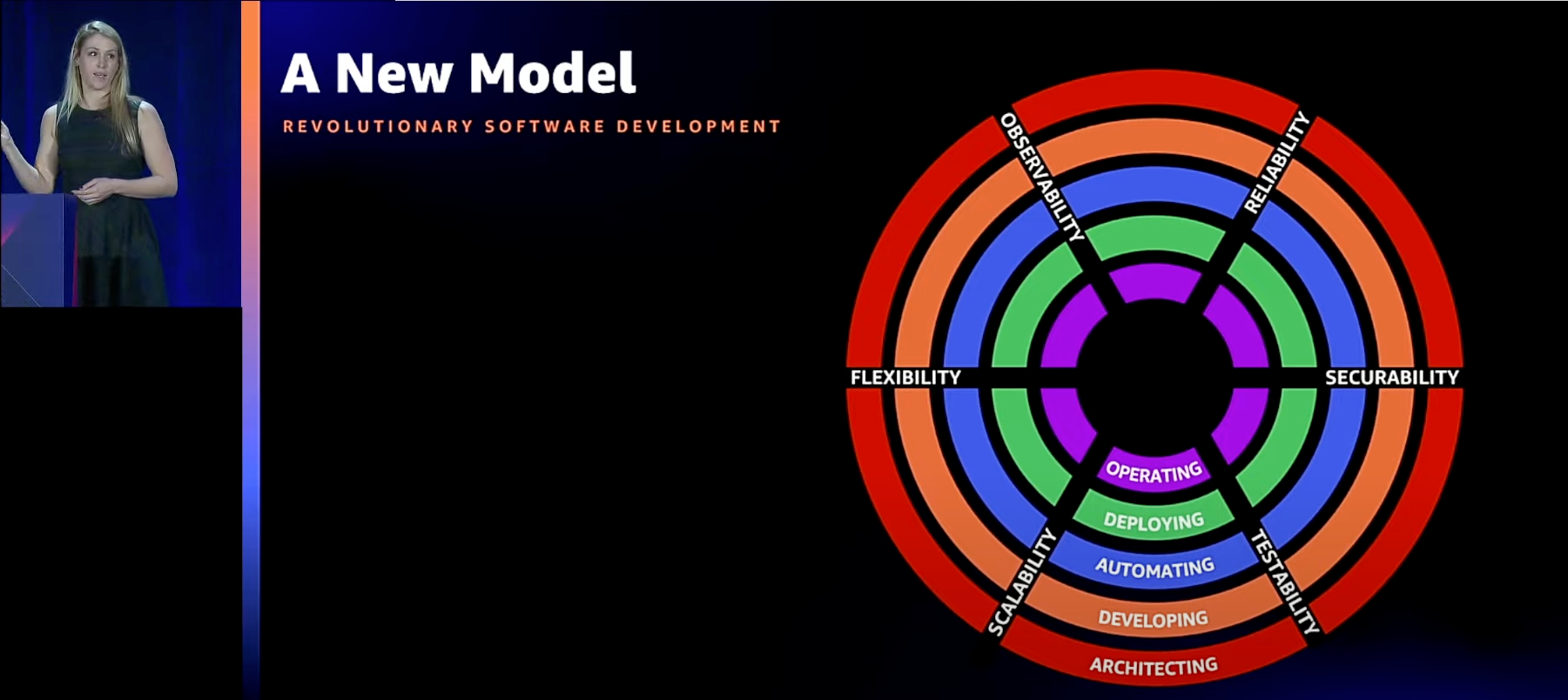 A New Model

REVOLUTIONARY SOFTWARE DEVELOPMENT

OBSERVABILITY
RELIABILITY
FLEXIBILITY
SECURABILITY
SCALABILITY
TESTABILITY

OPERATING
DEPLOYING
AUTOMATING
DEVELOPING
ARCHITECTING